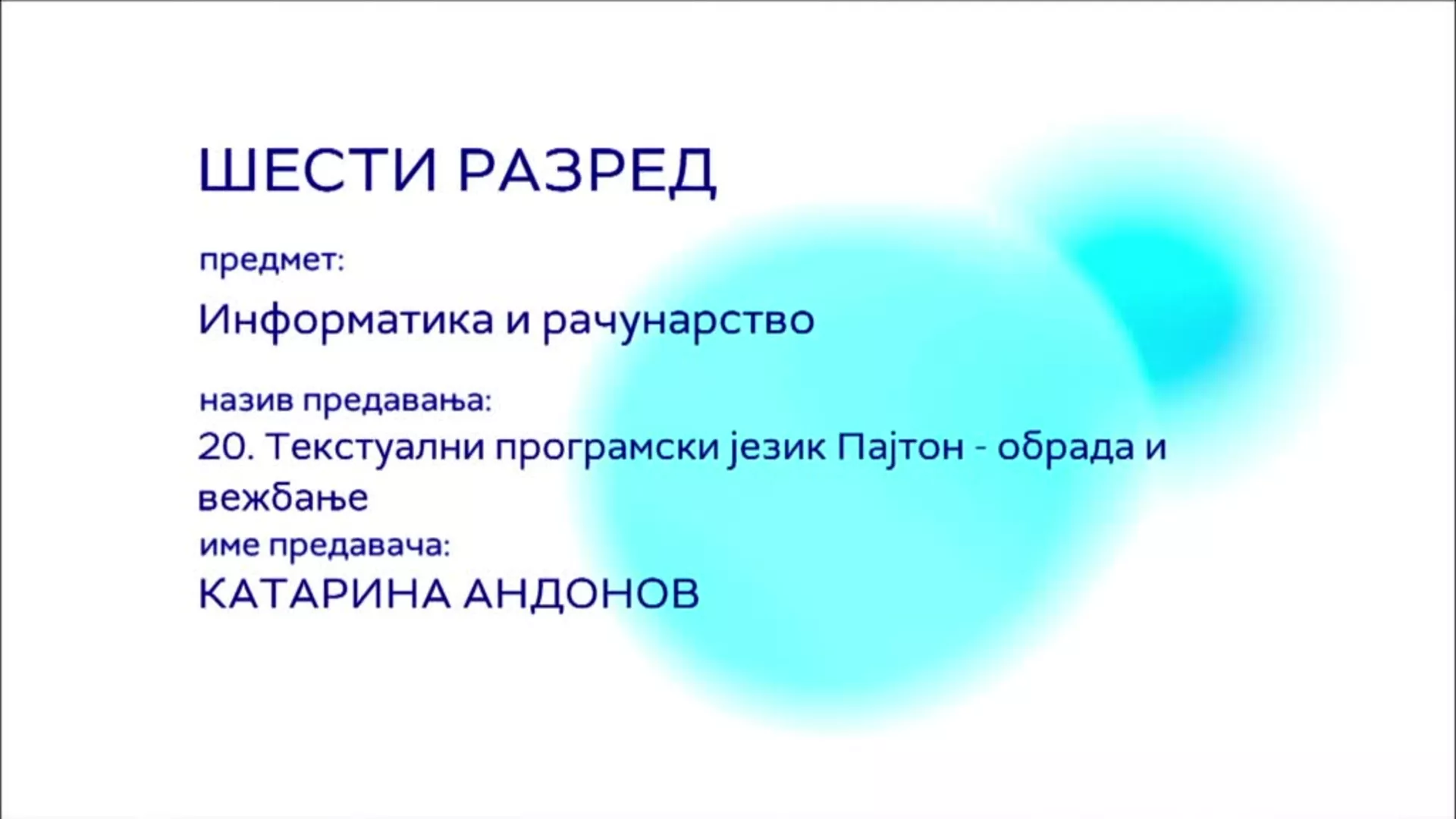 ШЕСТИ РАЗРЕД

предмет:

Информатика и рачунарство

назив предавања:

20. Текстуални програмски језик Пајтон - обрада и вежбање

име предавача:

КАТАРИНА АНДОНОВ